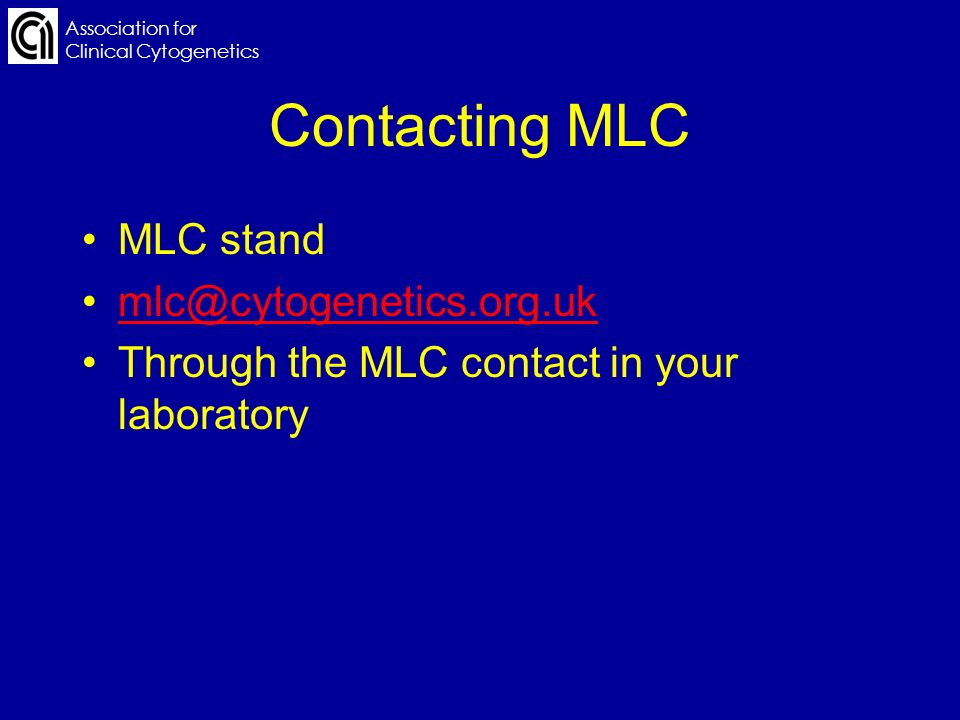 Association for
Clinical Cytogenetics

Contacting MLC

• MLC stand
• mlc@cytogenetics.org.uk
• Through the MLC contact in your laboratory